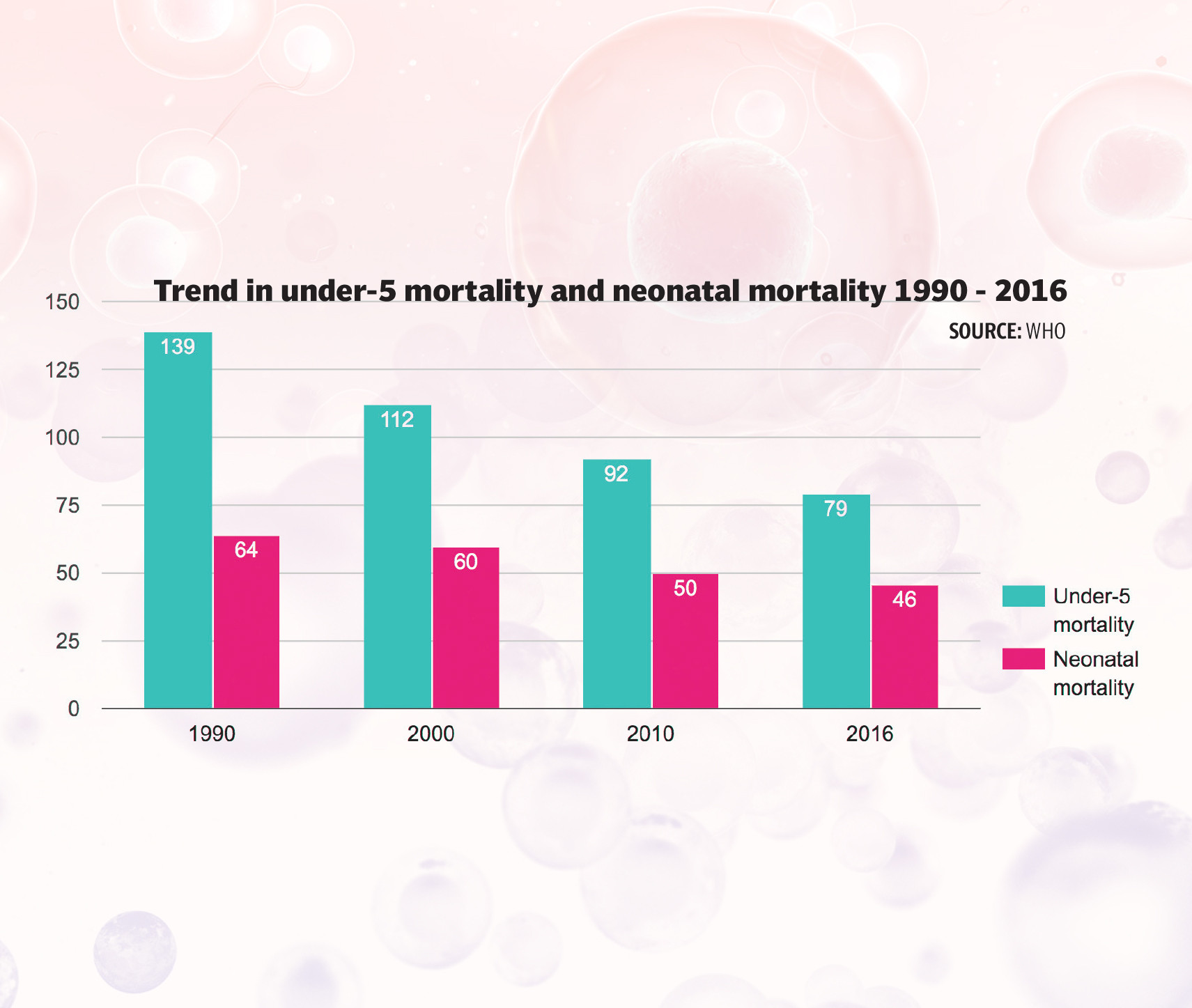 Trend in under-5 mortality and neonatal mortality 1990 - 2016

SOURCE: WHO

150
125
100
75
50
25
0

139
64
112
60
92
50
79
46

1990
2000
2010
2016

Under-5 mortality
Neonatal mortality